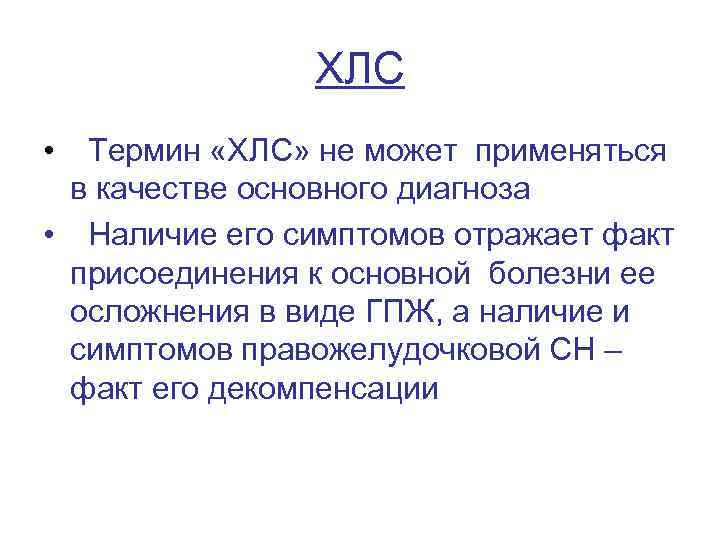 ХЛС

• Термин «ХЛС» не может применяться в качестве основного диагноза

• Наличие его симптомов отражает факт присоединения к основной болезни ее осложнения в виде ГПЖ, а наличие и симптомов правожелудочковой СН – факт его декомпенсации